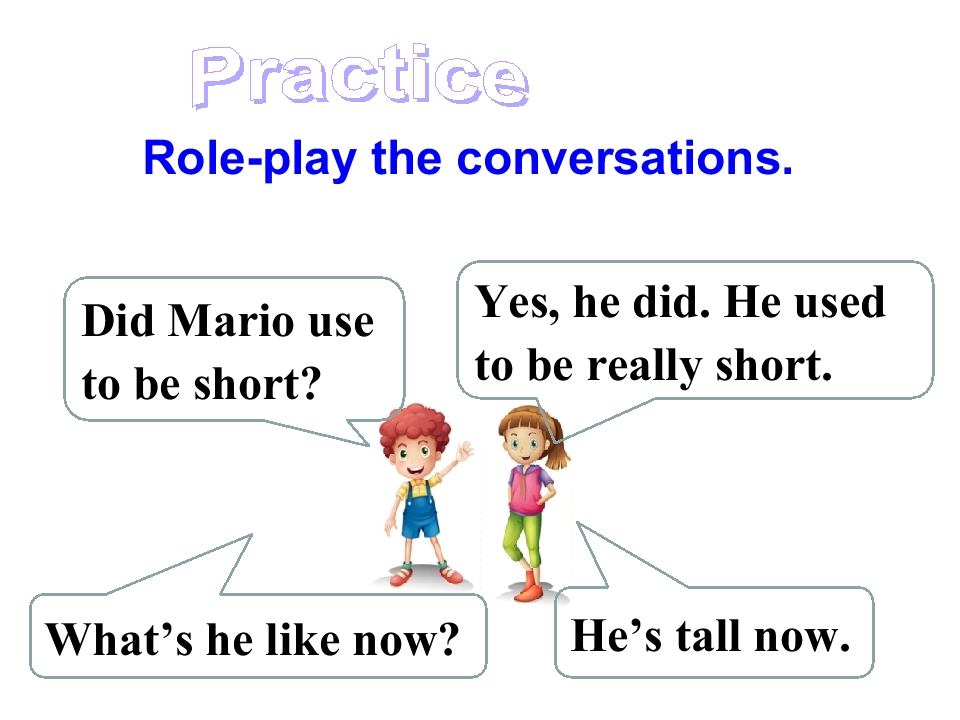 Practice

Role-play the conversations.

Did Mario use to be short?

Yes, he did. He used to be really short.

What’s he like now?

He’s tall now.